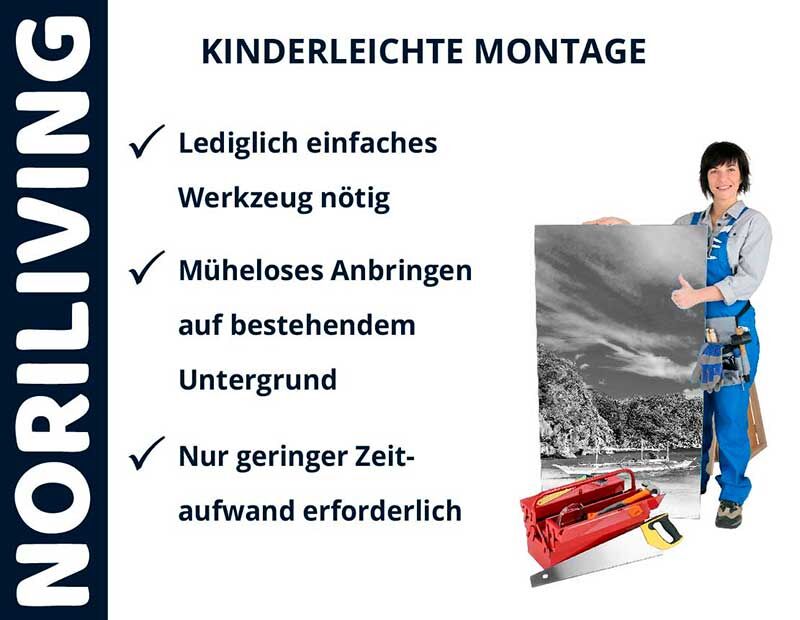 NORILIVING

KINDERLEICHTE MONTAGE

✓ Lediglich einfaches Werkzeug nötig

✓ Müheloses Anbringen auf bestehendem Untergrund

✓ Nur geringer Zeitaufwand erforderlich